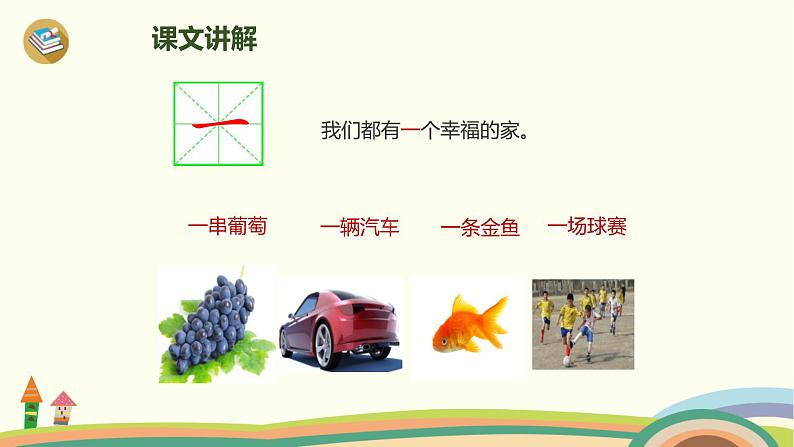 课文讲解

一

我们都有一个幸福的家。

一串葡萄　一辆汽车　一条金鱼　一场球赛